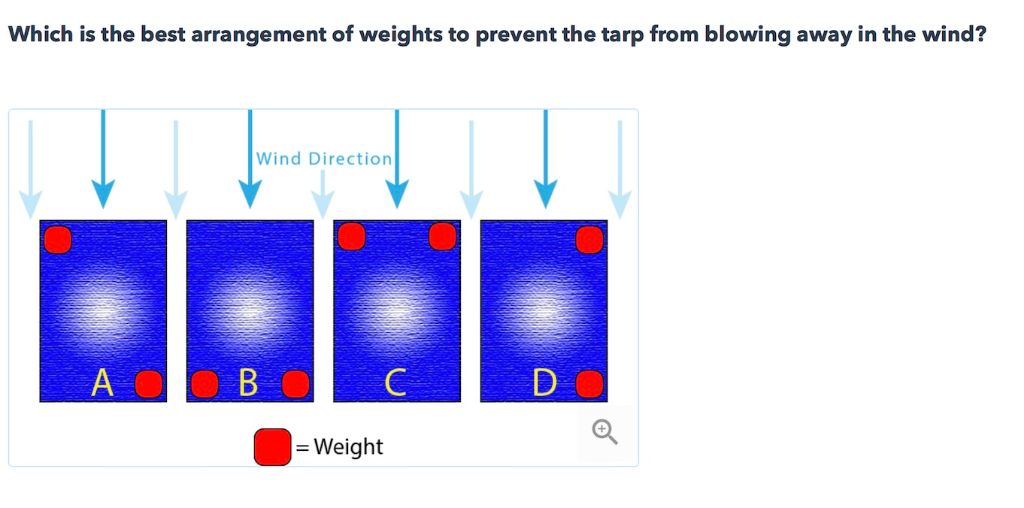 Which is the best arrangement of weights to prevent the tarp from blowing away in the wind?

Wind Direction

A

B

C

D

= Weight